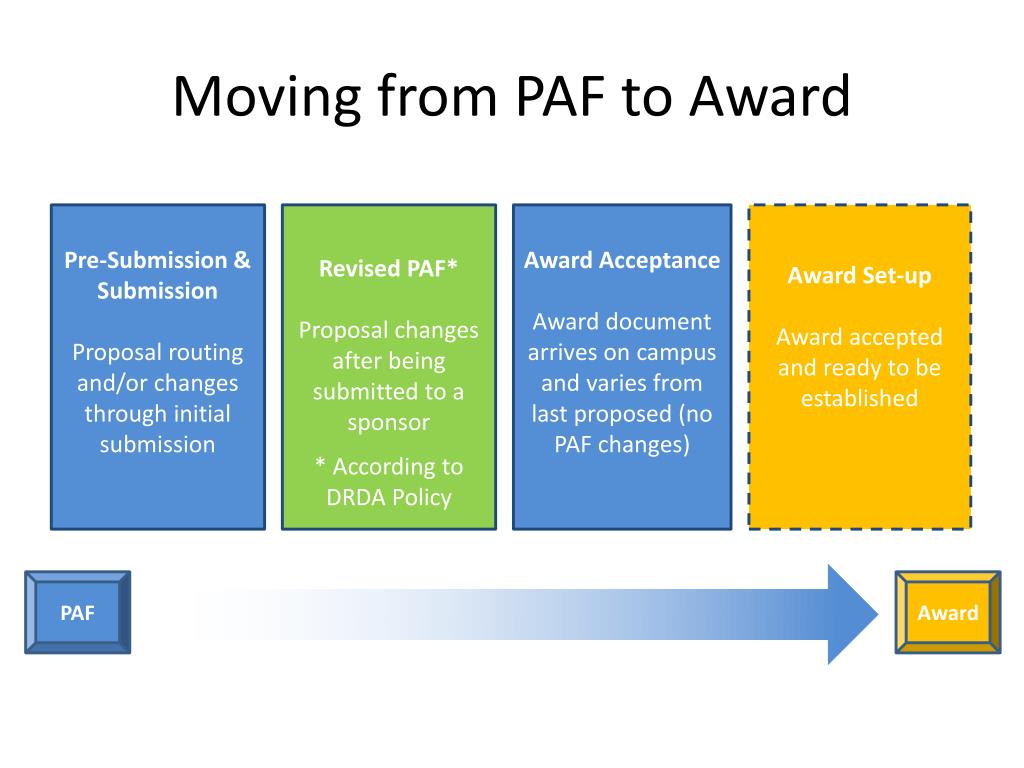 Moving from PAF to Award

Pre-Submission & Submission

Proposal routing and/or changes through initial submission

Revised PAF*

Proposal changes after being submitted to a sponsor

* According to DRDA Policy

Award Acceptance

Award document arrives on campus and varies from last proposed (no PAF changes)

Award Set-up

Award accepted and ready to be established

PAF

Award